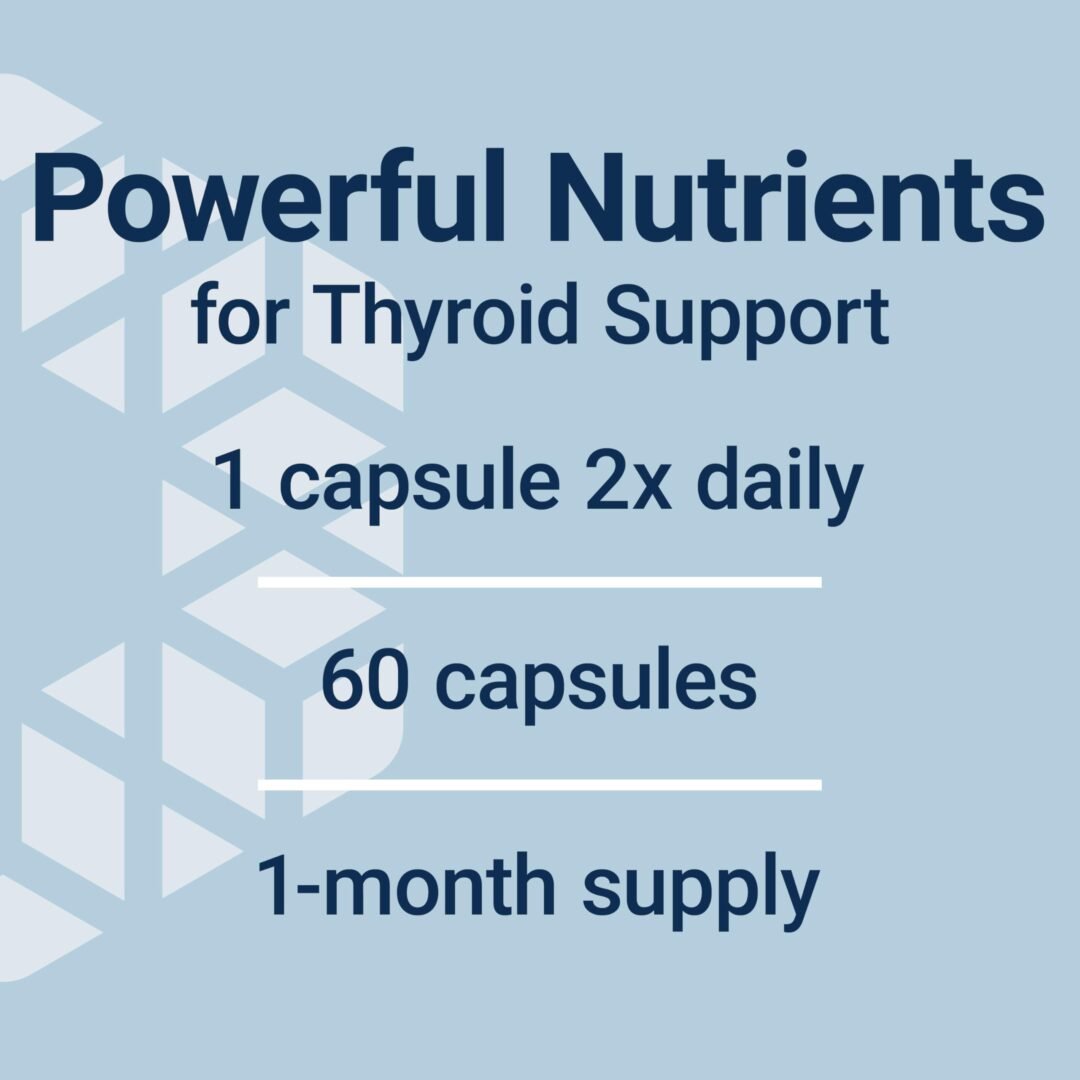 Powerful Nutrients
for Thyroid Support

1 capsule 2x daily

60 capsules

1-month supply